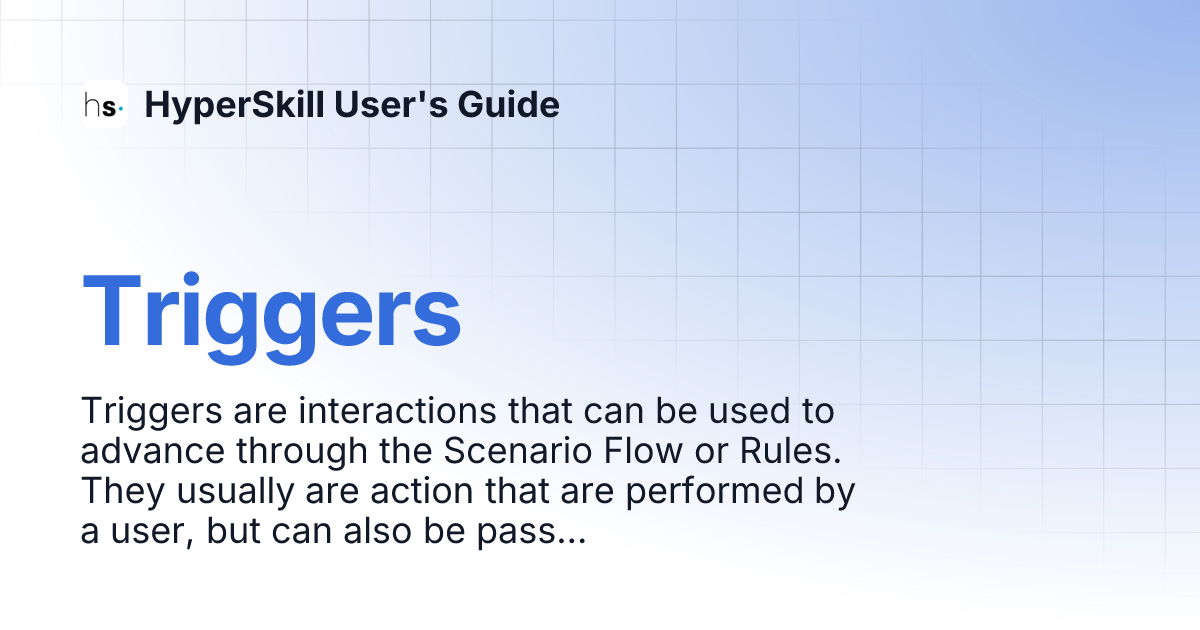 hs· HyperSkill User's Guide

Triggers

Triggers are interactions that can be used to advance through the Scenario Flow or Rules. They usually are action that are performed by a user, but can also be pass...